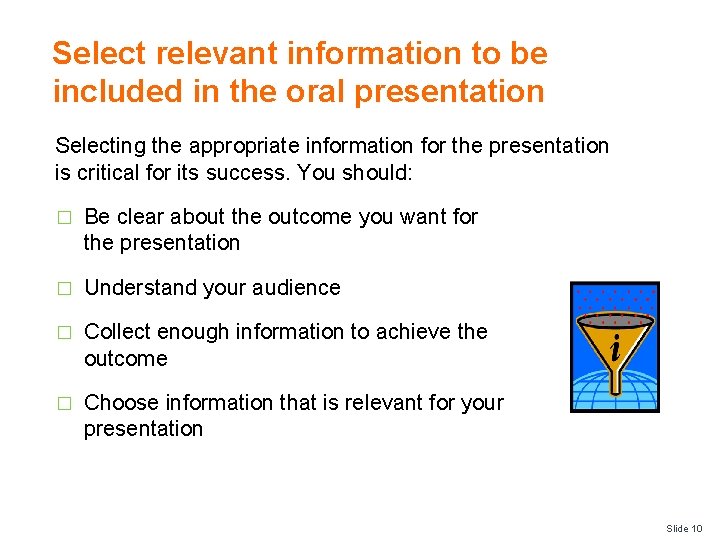 Select relevant information to be included in the oral presentation

Selecting the appropriate information for the presentation is critical for its success. You should:

□ Be clear about the outcome you want for the presentation

□ Understand your audience

□ Collect enough information to achieve the outcome

□ Choose information that is relevant for your presentation

i

Slide 10